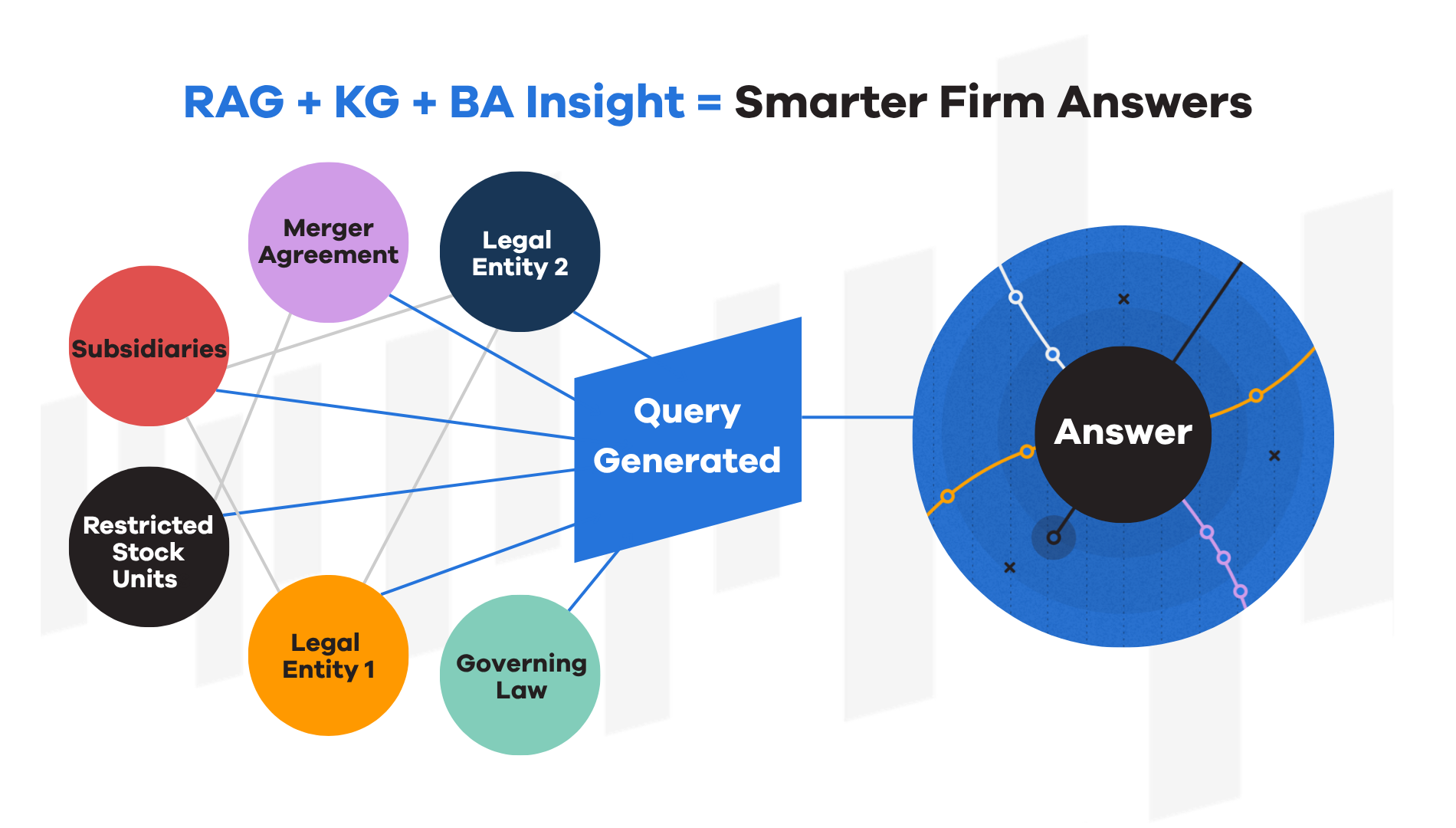 RAG + KG + BA Insight = Smarter Firm Answers

Merger Agreement

Legal Entity 2

Subsidiaries

Restricted Stock Units

Legal Entity 1

Governing Law

Query Generated

Answer